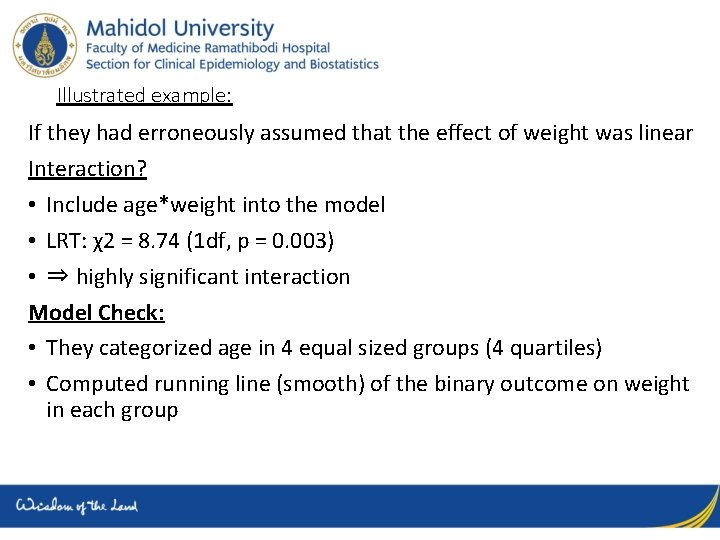 Mahidol University
Faculty of Medicine Ramathibodi Hospital
Section for Clinical Epidemiology and Biostatistics

Illustrated example:

If they had erroneously assumed that the effect of weight was linear

Interaction?

• Include age*weight into the model
• LRT: χ2 = 8.74 (1df, p = 0.003)
• ⇒ highly significant interaction

Model Check:

• They categorized age in 4 equal sized groups (4 quartiles)
• Computed running line (smooth) of the binary outcome on weight in each group

Wisdom of the Land